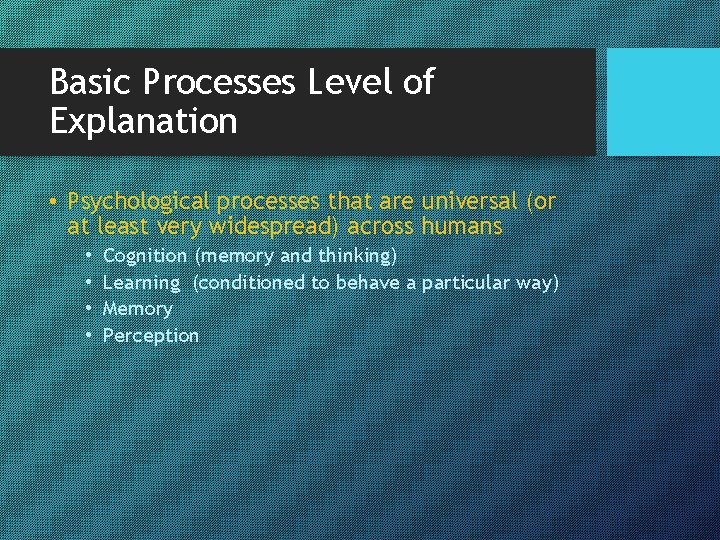 Basic Processes Level of Explanation

• Psychological processes that are universal (or at least very widespread) across humans
  • Cognition (memory and thinking)
  • Learning (conditioned to behave a particular way)
  • Memory
  • Perception